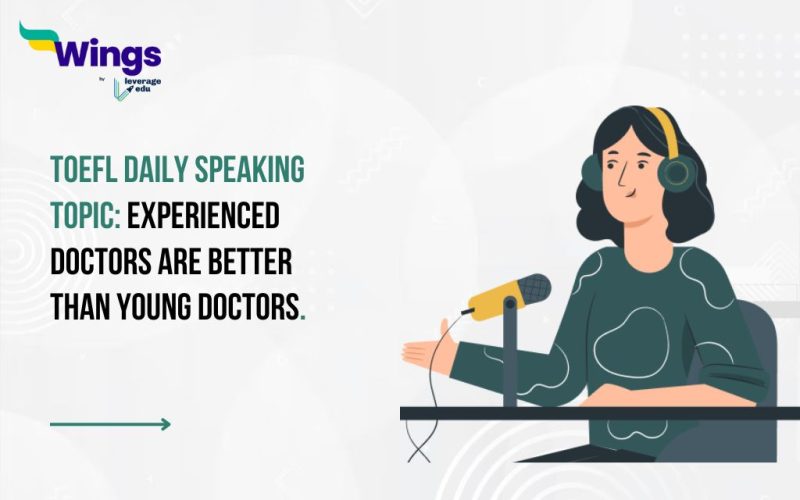 Wings
by leverage edu

TOEFL DAILY SPEAKING TOPIC: EXPERIENCED DOCTORS ARE BETTER THAN YOUNG DOCTORS.